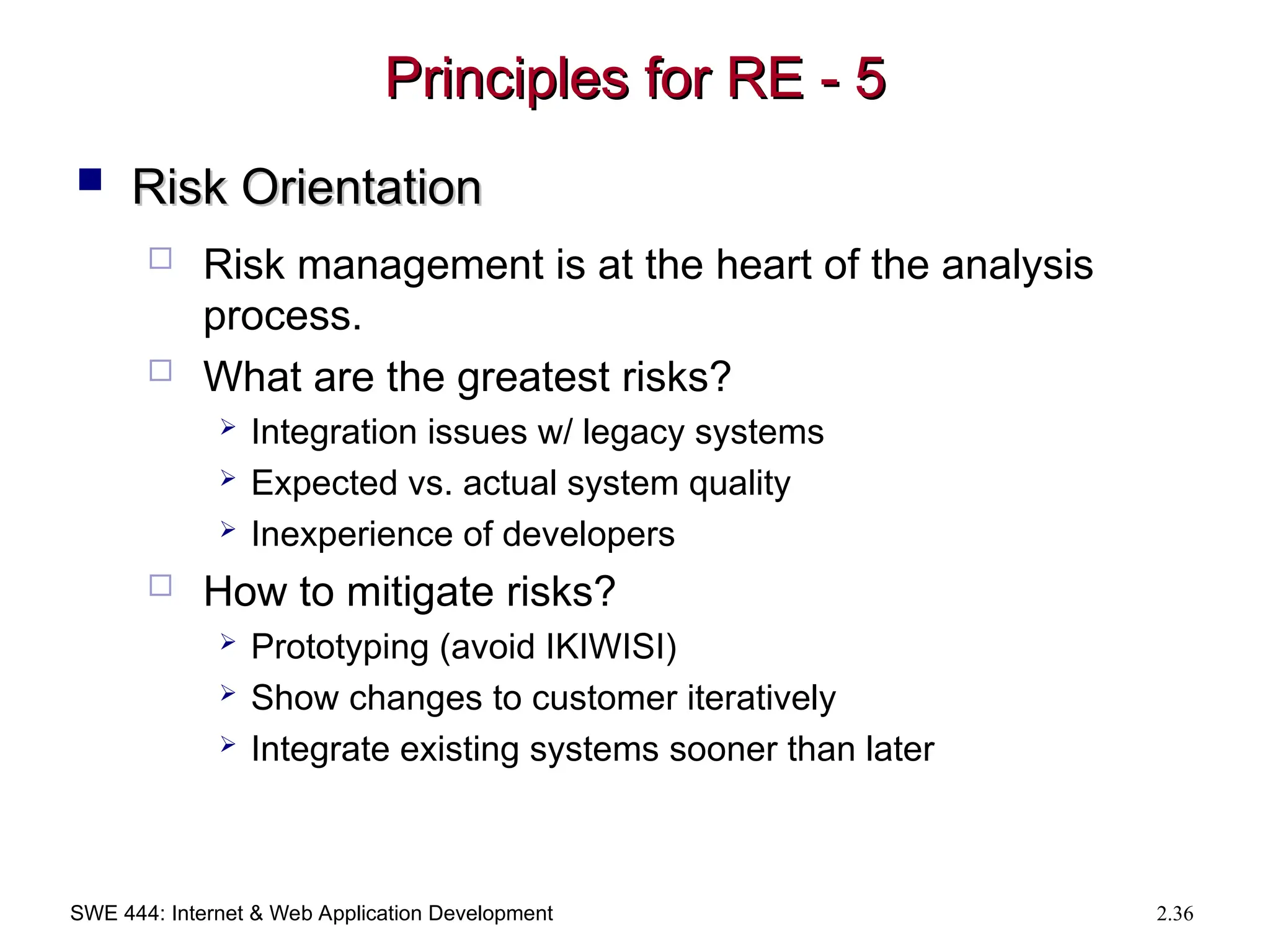 Principles for RE - 5

Risk Orientation

Risk management is at the heart of the analysis process.

What are the greatest risks?

Integration issues w/ legacy systems

Expected vs. actual system quality

Inexperience of developers

How to mitigate risks?

Prototyping (avoid IKIWISI)

Show changes to customer iteratively

Integrate existing systems sooner than later

SWE 444: Internet & Web Application Development

2.36